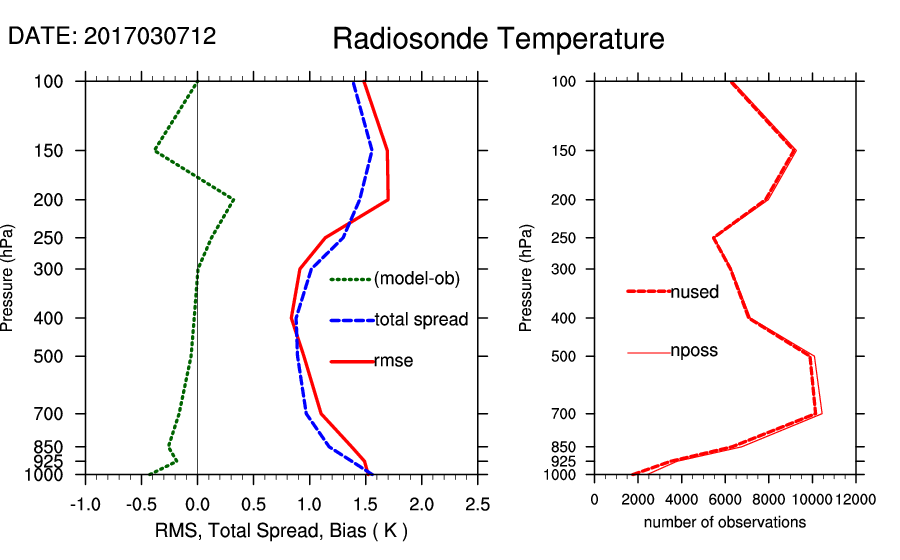 DATE: 2017030712

Radiosonde Temperature

Pressure (hPa)

100
150
200
250
300
400
500
700
850
925
1000

(model-ob)
total spread
rmse

-1.0 -0.5 0.0 0.5 1.0 1.5 2.0 2.5

RMS, Total Spread, Bias ( K )

Pressure (hPa)

100
150
200
250
300
400
500
700
850
925
1000

nused
nposs

0 2000 4000 6000 8000 10000 12000

number of observations